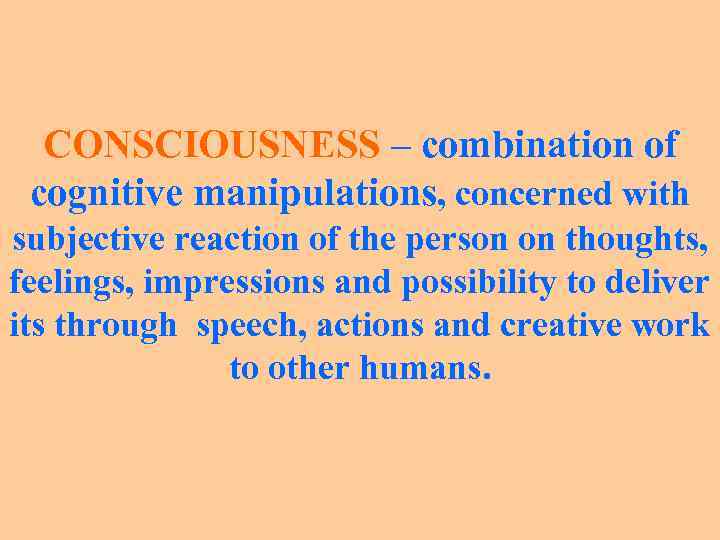 CONSCIOUSNESS – combination of cognitive manipulations, concerned with subjective reaction of the person on thoughts, feelings, impressions and possibility to deliver its through speech, actions and creative work to other humans.